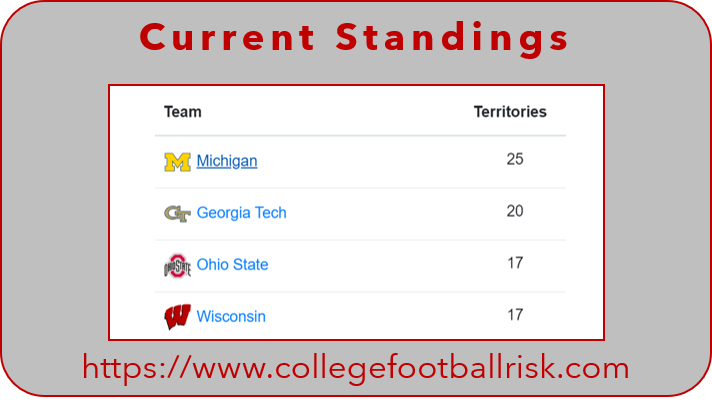 Current Standings

| Team | Territories |
|---|---|
| Michigan | 25 |
| Georgia Tech | 20 |
| Ohio State | 17 |
| Wisconsin | 17 |

https://www.collegefootballrisk.com